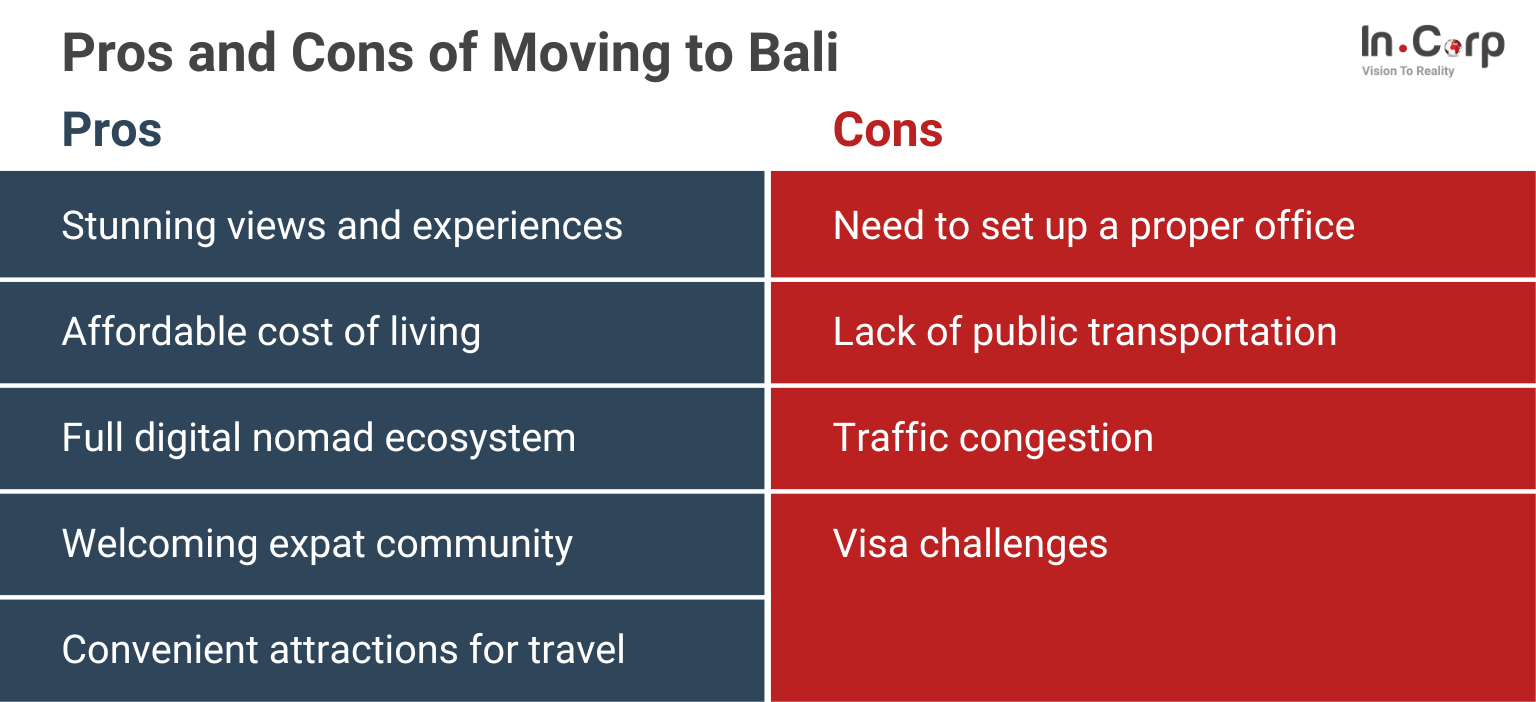 Pros and Cons of Moving to Bali

In.Corp
Vision To Reality

| Pros | Cons |
|---|---|
| Stunning views and experiences | Need to set up a proper office |
| Affordable cost of living | Lack of public transportation |
| Full digital nomad ecosystem | Traffic congestion |
| Welcoming expat community | Visa challenges |
| Convenient attractions for travel | |